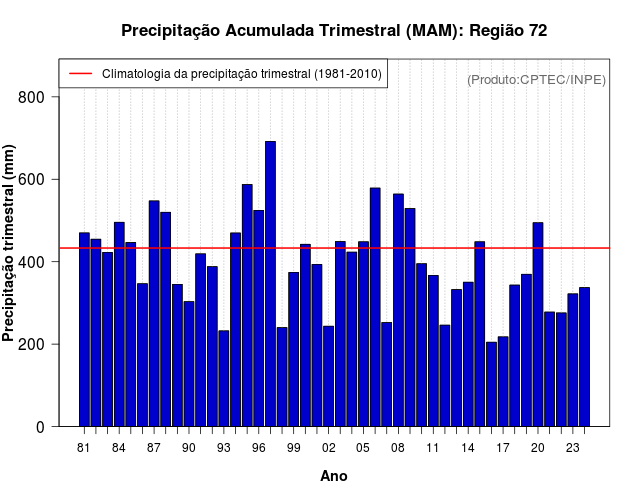 Precipitação Acumulada Trimestral (MAM): Região 72

Climatologia da precipitação trimestral (1981-2010)

(Produto:CPTEC/INPE)

Precipitação trimestral (mm)

800
600
400
200
0

81 84 87 90 93 96 99 02 05 08 11 14 17 20 23

Ano